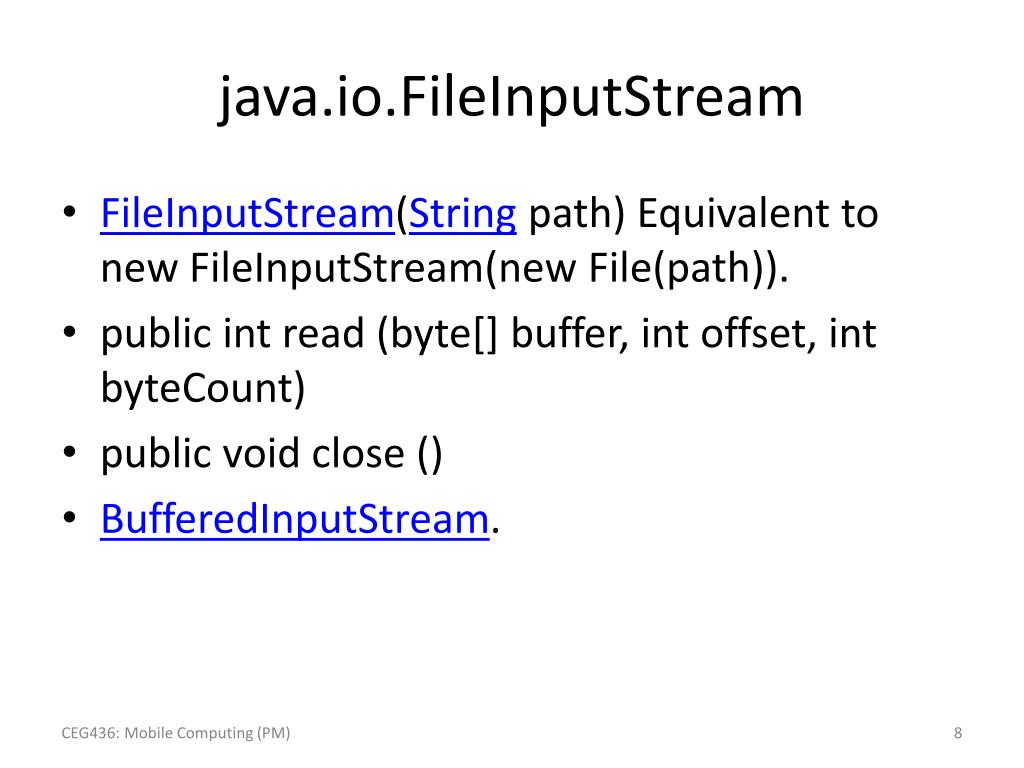 java.io.FileInputStream

• FileInputStream(String path) Equivalent to new FileInputStream(new File(path)).
• public int read (byte[] buffer, int offset, int byteCount)
• public void close ()
• BufferedInputStream.

CEG436: Mobile Computing (PM)

8